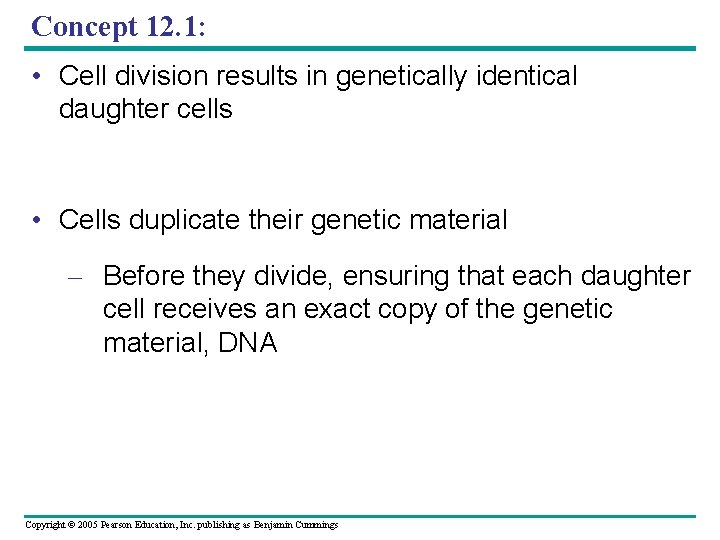 Concept 12.1:

• Cell division results in genetically identical daughter cells

• Cells duplicate their genetic material

– Before they divide, ensuring that each daughter cell receives an exact copy of the genetic material, DNA

Copyright © 2005 Pearson Education, Inc. publishing as Benjamin Cummings